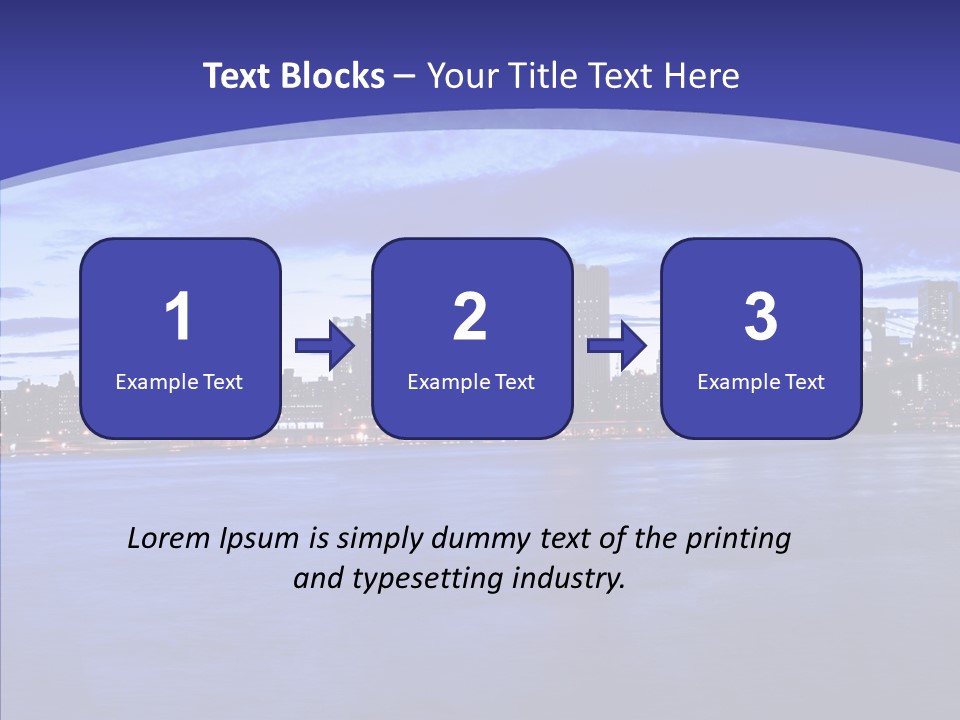 Text Blocks – Your Title Text Here

1
Example Text

2
Example Text

3
Example Text

Lorem Ipsum is simply dummy text of the printing and typesetting industry.